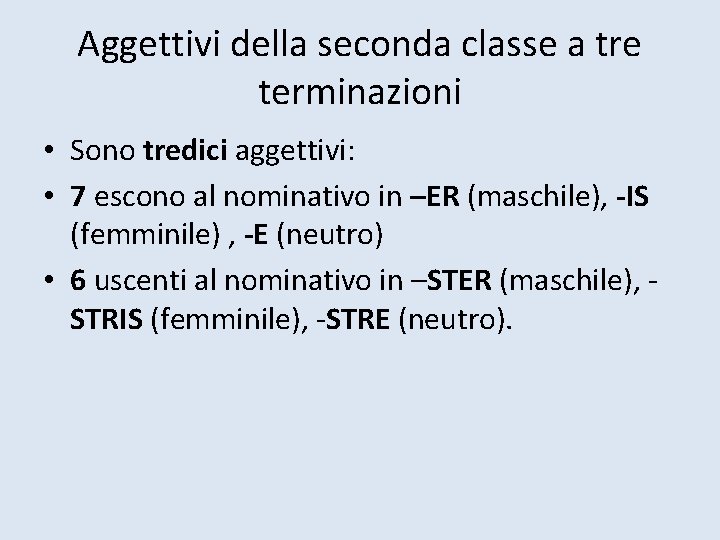 Aggettivi della seconda classe a tre terminazioni

• Sono tredici aggettivi:

• 7 escono al nominativo in –ER (maschile), -IS (femminile) , -E (neutro)

• 6 uscenti al nominativo in –STER (maschile), -STRIS (femminile), -STRE (neutro).